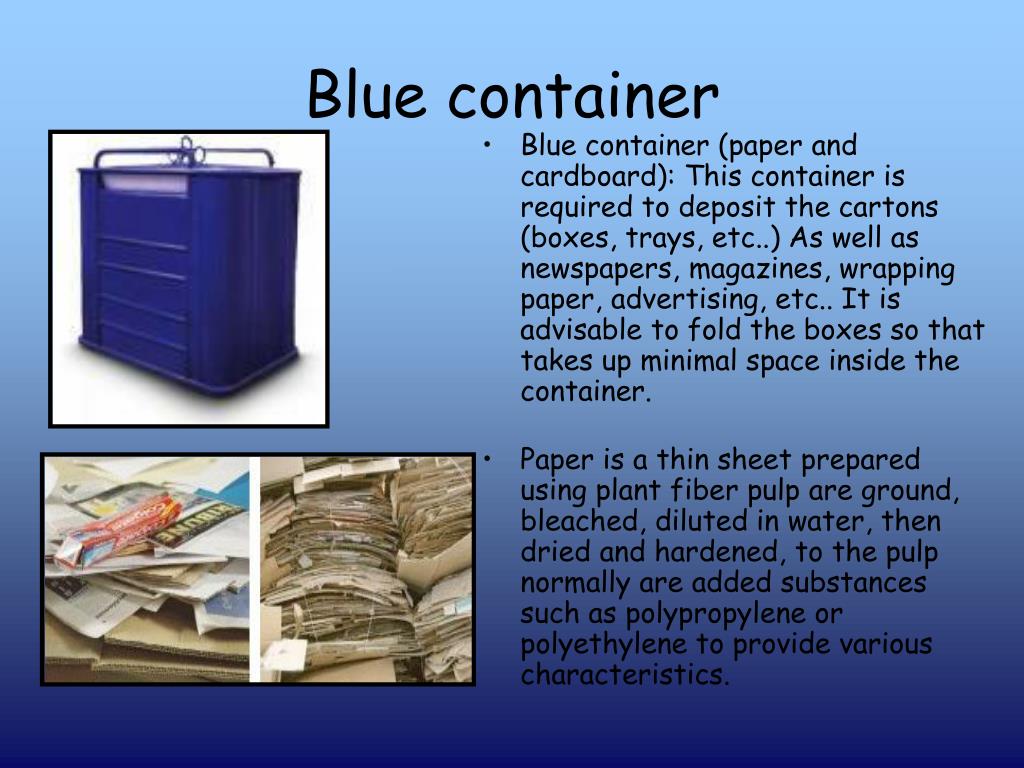 Blue container

• Blue container (paper and cardboard): This container is required to deposit the cartons (boxes, trays, etc..) As well as newspapers, magazines, wrapping paper, advertising, etc.. It is advisable to fold the boxes so that takes up minimal space inside the container.

• Paper is a thin sheet prepared using plant fiber pulp are ground, bleached, diluted in water, then dried and hardened, to the pulp normally are added substances such as polypropylene or polyethylene to provide various characteristics.